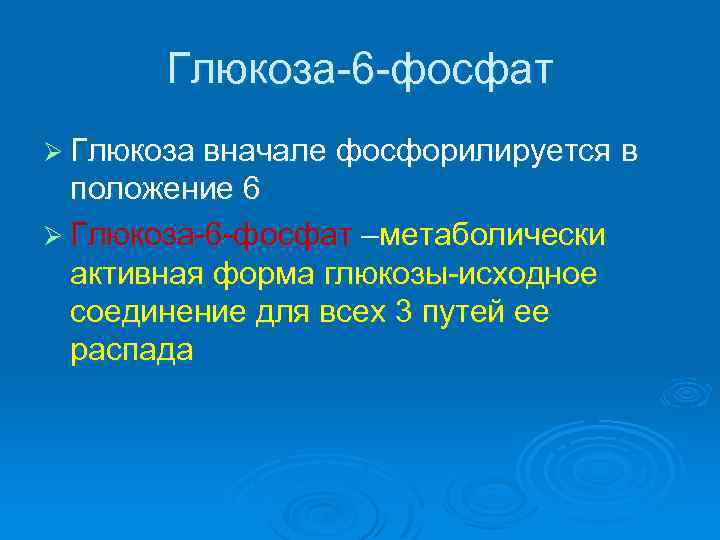 Глюкоза-6-фосфат

➢ Глюкоза вначале фосфорилируется в положение 6

➢ Глюкоза-6-фосфат –метаболически активная форма глюкозы-исходное соединение для всех 3 путей ее распада